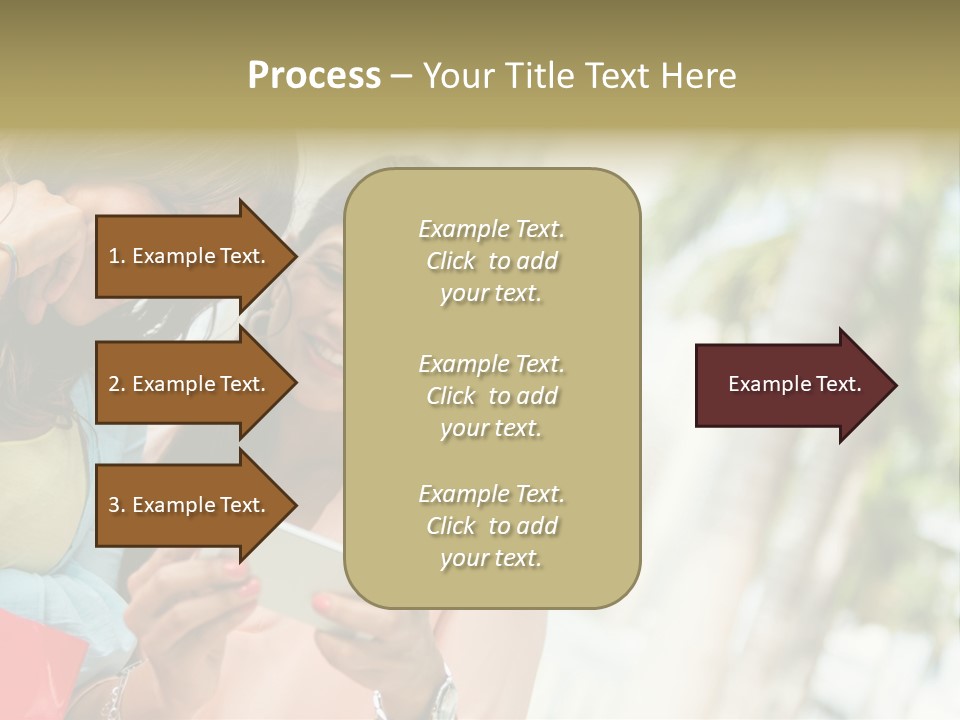 Process – Your Title Text Here

1. Example Text.

2. Example Text.

3. Example Text.

Example Text. Click to add your text.

Example Text. Click to add your text.

Example Text. Click to add your text.

Example Text.